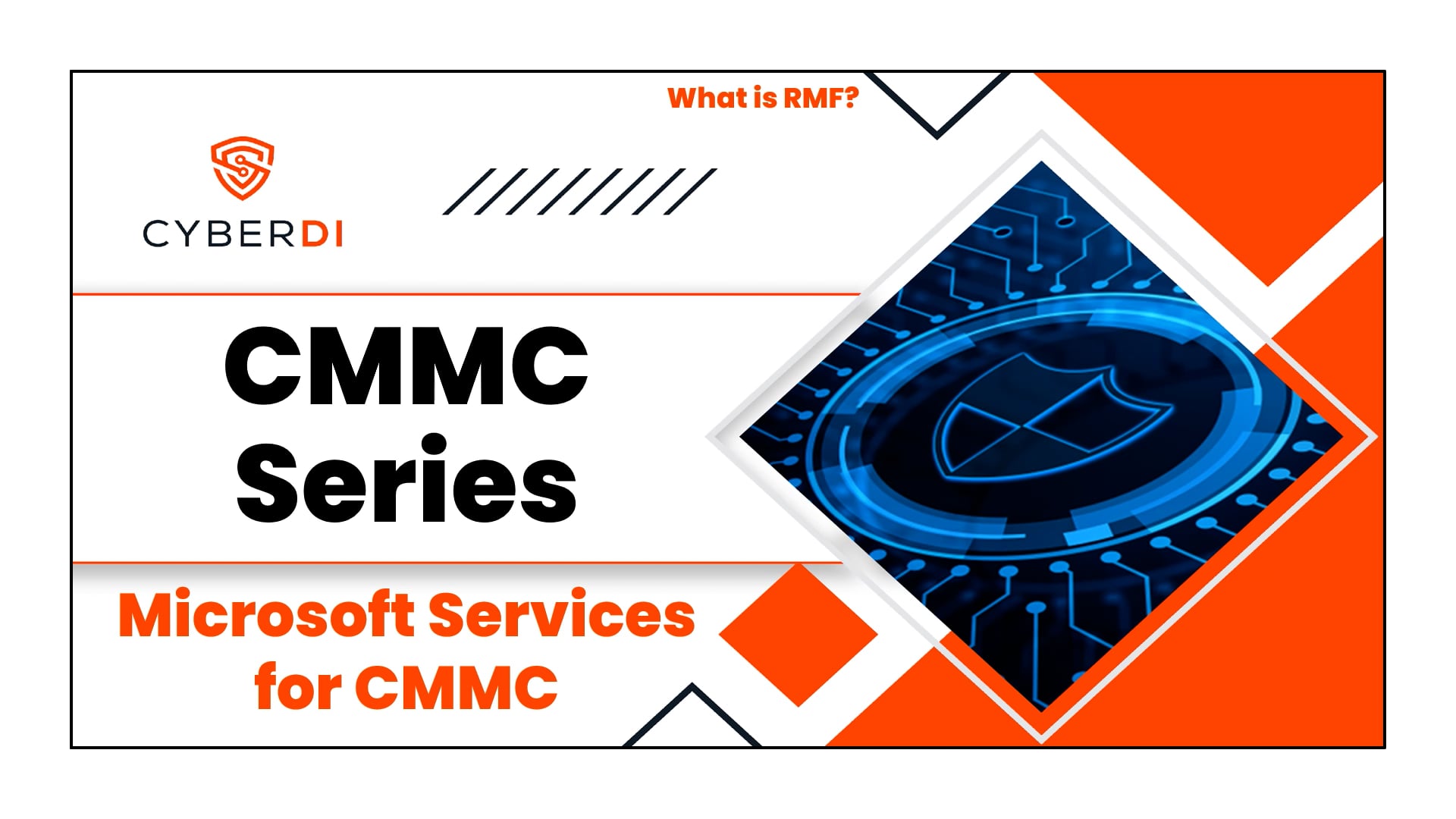 What is RMF?

CYBERDI

CMMC Series

Microsoft Services for CMMC